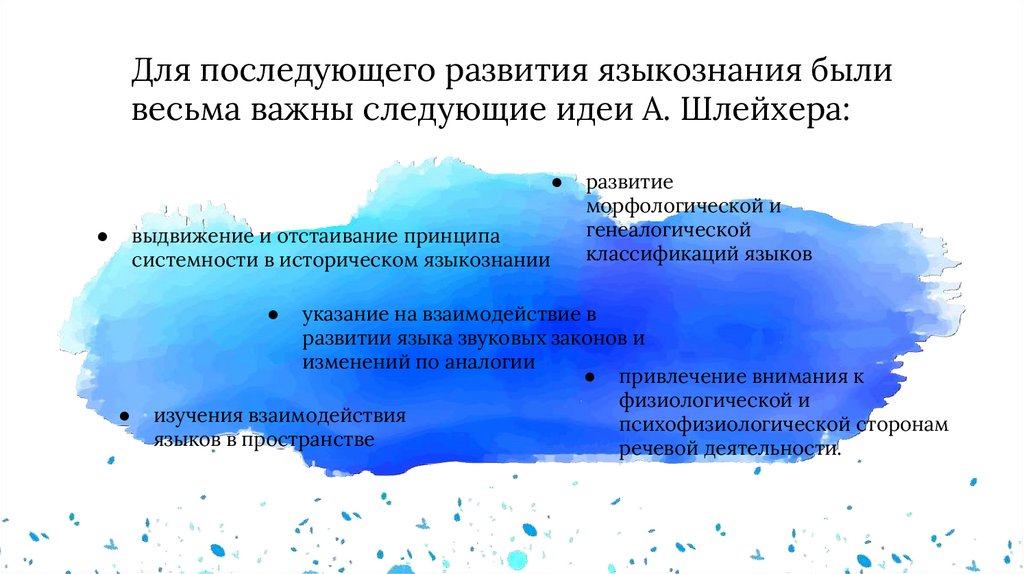 Для последующего развития языкознания были весьма важны следующие идеи А. Шлейхера:

● развитие морфологической и генеалогической классификаций языков

● выдвижение и отстаивание принципа системности в историческом языкознании

● указание на взаимодействие в развитии языка звуковых законов и изменений по аналогии

● привлечение внимания к физиологической и психофизиологической сторонам речевой деятельности.

● изучения взаимодействия языков в пространстве